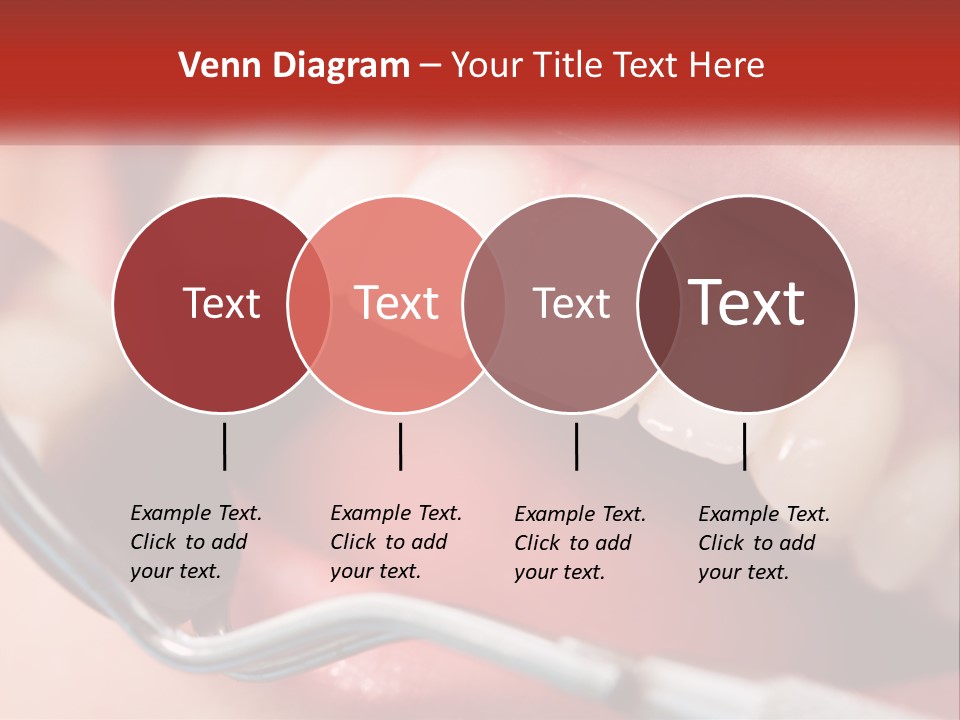 Venn Diagram – Your Title Text Here

Text

Text

Text

Text

Example Text. Click to add your text.

Example Text. Click to add your text.

Example Text. Click to add your text.

Example Text. Click to add your text.